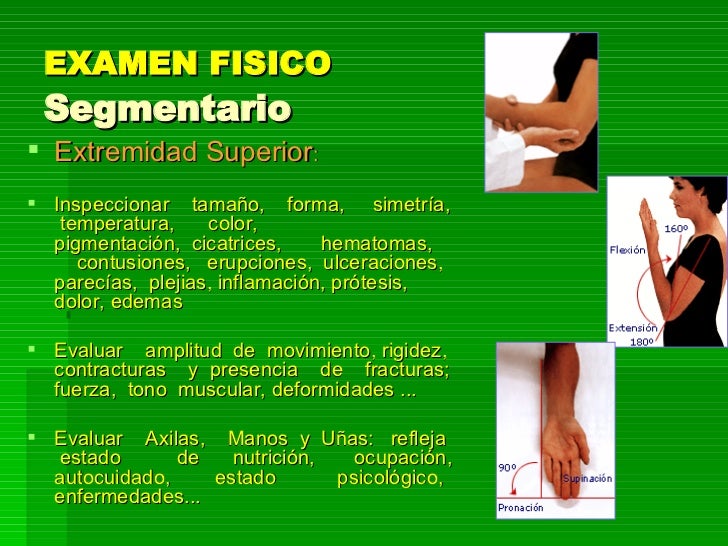 EXAMEN FISICO
Segmentario

Extremidad Superior:

Inspeccionar tamaño, forma, simetría, temperatura, color, pigmentación, cicatrices, hematomas, contusiones, erupciones, ulceraciones, parecías, plejias, inflamación, prótesis, dolor, edemas

Evaluar amplitud de movimiento, rigidez, contracturas y presencia de fracturas; fuerza, tono muscular, deformidades ...

Evaluar Axilas, Manos y Uñas: refleja estado de nutrición, ocupación, autocuidado, estado psicológico, enfermedades...

160º
Flexión
Extensión
180º

90º
Supinación
Pronación